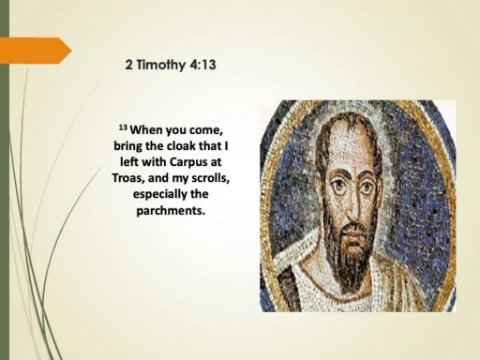 2 Timothy 4:13

$^{13}$ When you come, bring the cloak that I left with Carpus at Troas, and my scrolls, especially the parchments.